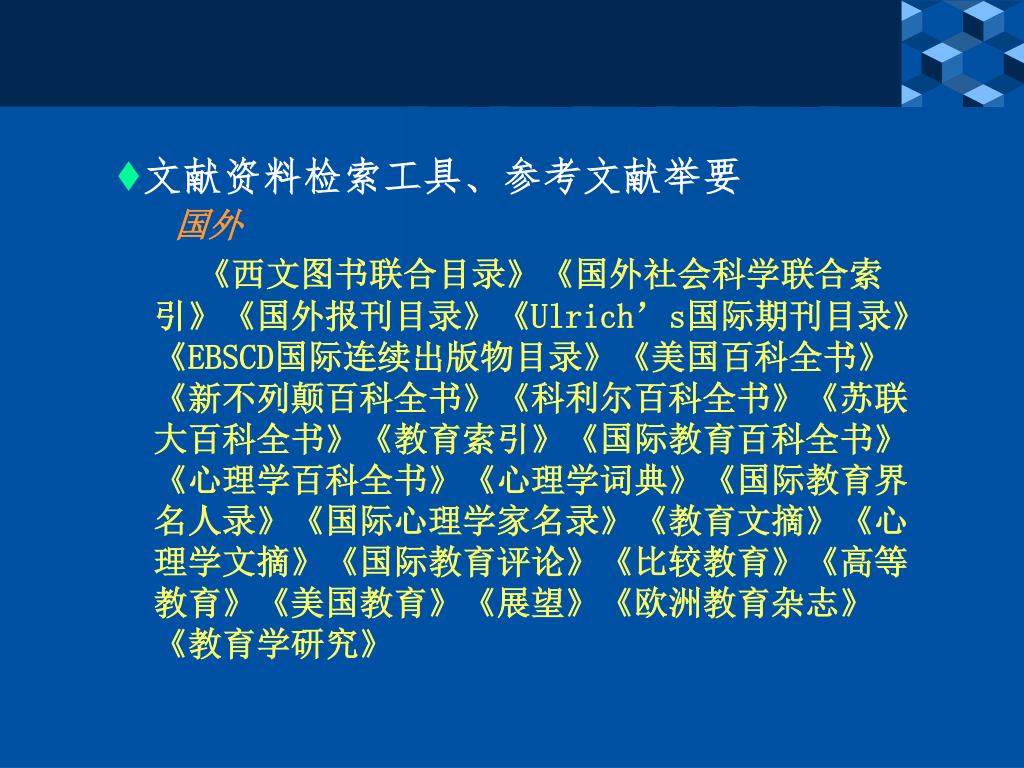 ♦文献资料检索工具、参考文献举要

国外

《西文图书联合目录》《国外社会科学联合索引》《国外报刊目录》《Ulrich’s国际期刊目录》《EBSCD国际连续出版物目录》《美国百科全书》《新不列颠百科全书》《科利尔百科全书》《苏联大百科全书》《教育索引》《国际教育百科全书》《心理学百科全书》《心理学词典》《国际教育界名人录》《国际心理学家名录》《教育文摘》《心理学文摘》《国际教育评论》《比较教育》《高等教育》《美国教育》《展望》《欧洲教育杂志》《教育学研究》